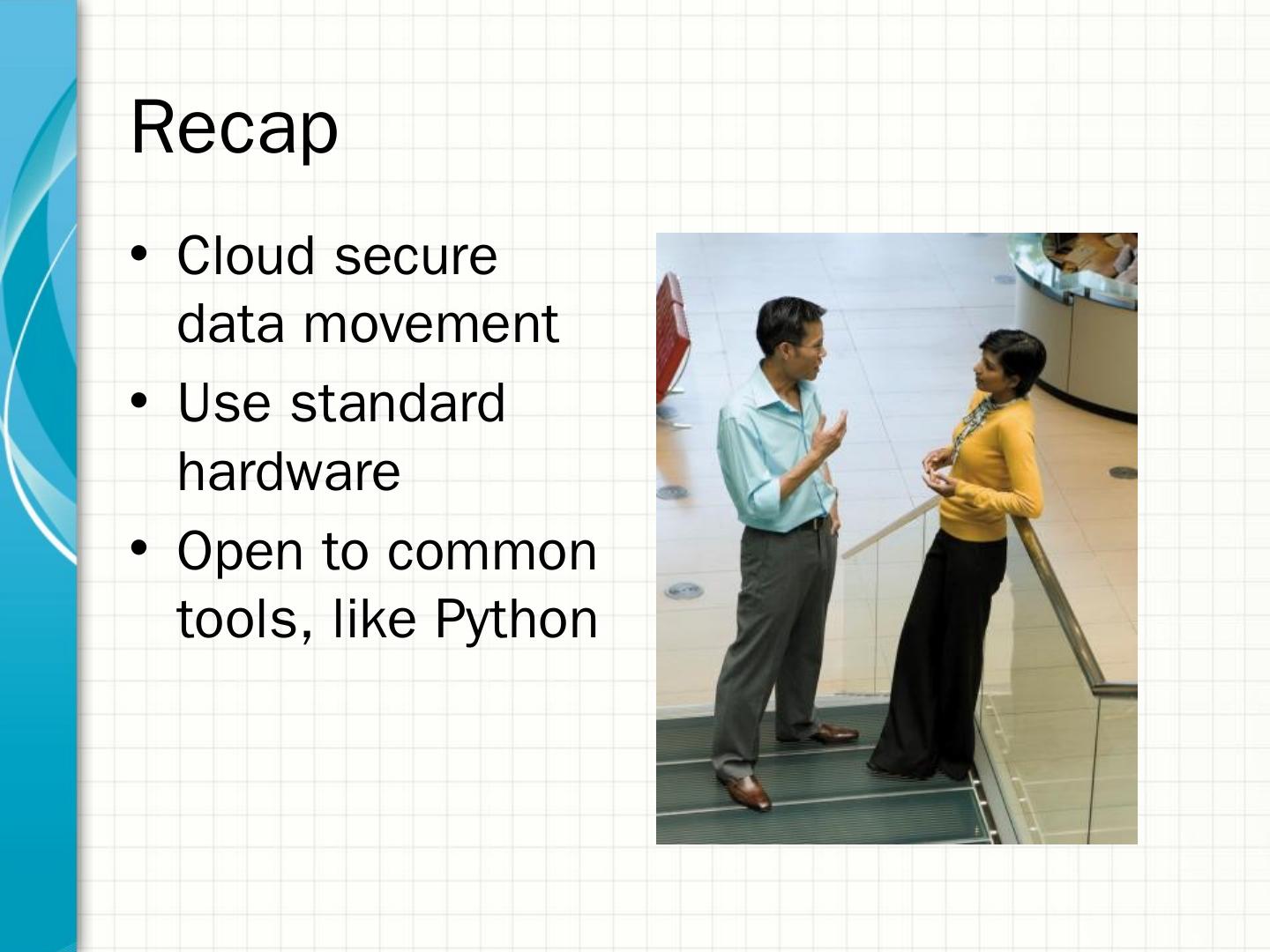 Recap

• Cloud secure data movement
• Use standard hardware
• Open to common tools, like Python